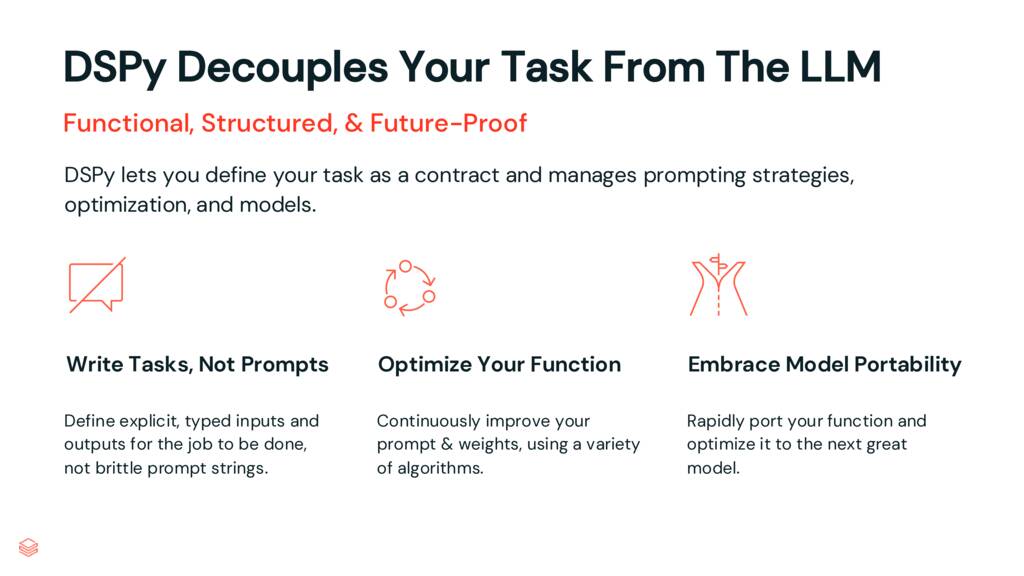 DSPy Decouples Your Task From The LLM

Functional, Structured, & Future-Proof

DSPy lets you define your task as a contract and manages prompting strategies, optimization, and models.

Write Tasks, Not Prompts

Define explicit, typed inputs and outputs for the job to be done, not brittle prompt strings.

Optimize Your Function

Continuously improve your prompt & weights, using a variety of algorithms.

Embrace Model Portability

Rapidly port your function and optimize it to the next great model.